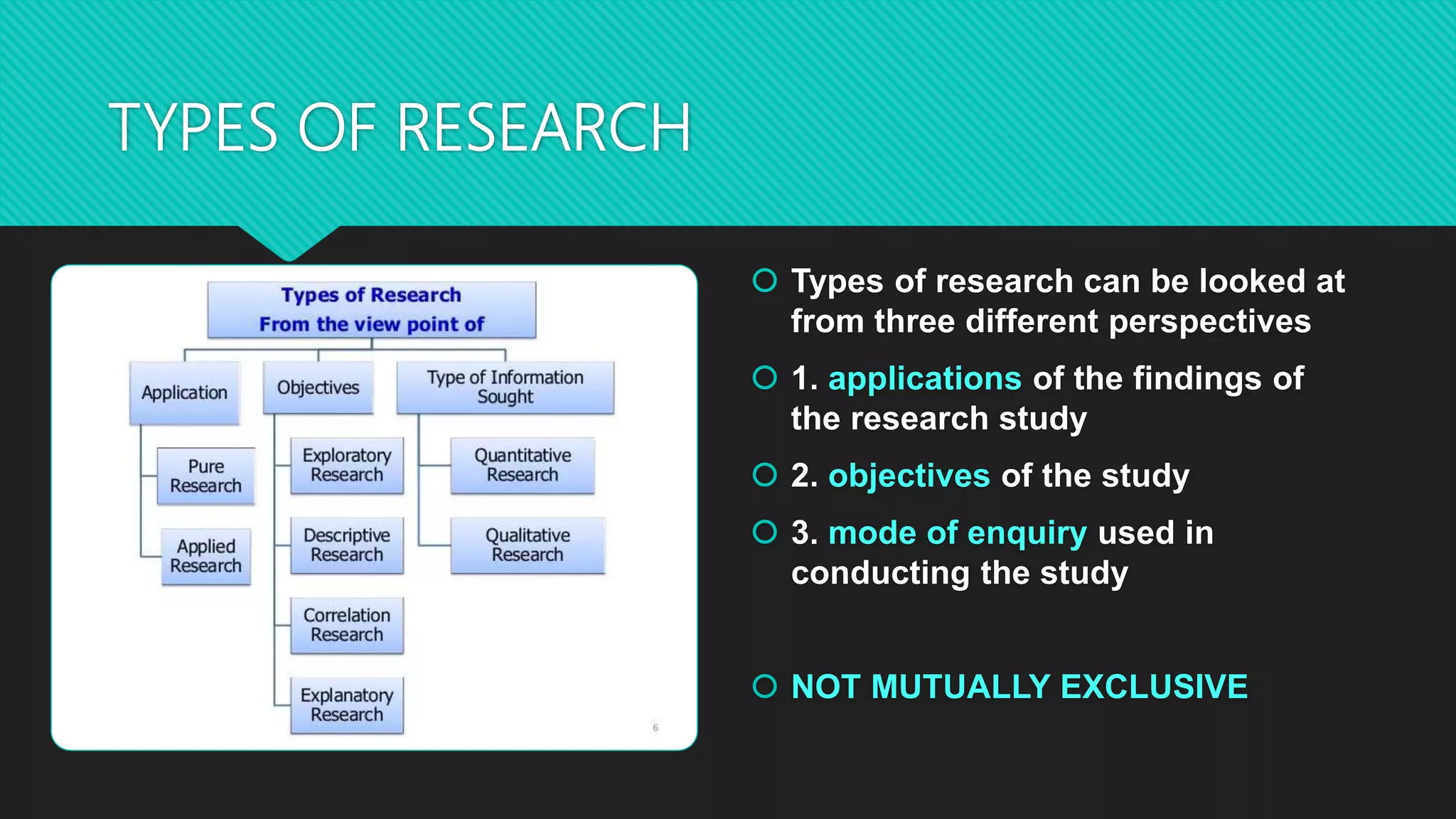 TYPES OF RESEARCH

Types of Research
From the view point of

Application

Pure Research

Applied Research

Objectives

Exploratory Research

Descriptive Research

Correlation Research

Explanatory Research

Type of Information Sought

Quantitative Research

Qualitative Research

6

Types of research can be looked at from three different perspectives

1. applications of the findings of the research study

2. objectives of the study

3. mode of enquiry used in conducting the study

NOT MUTUALLY EXCLUSIVE